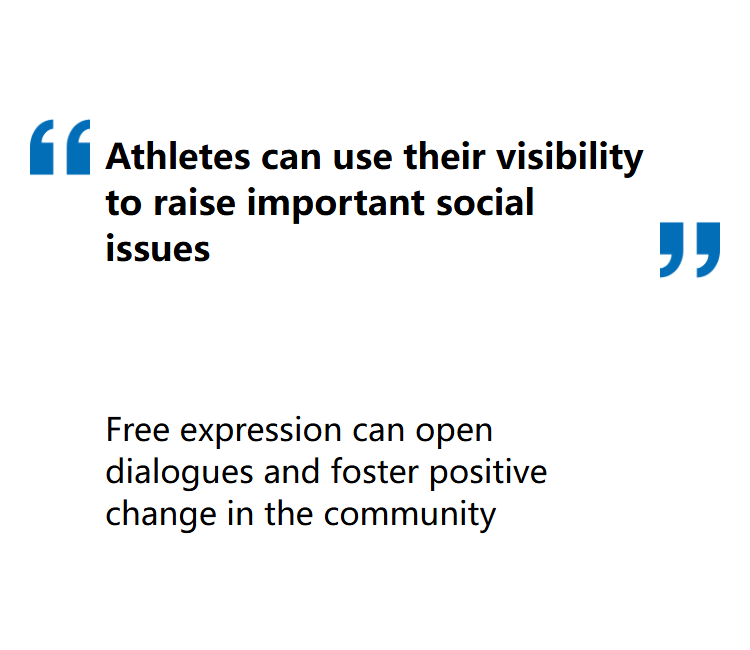 “Athletes can use their visibility to raise important social issues”

Free expression can open dialogues and foster positive change in the community